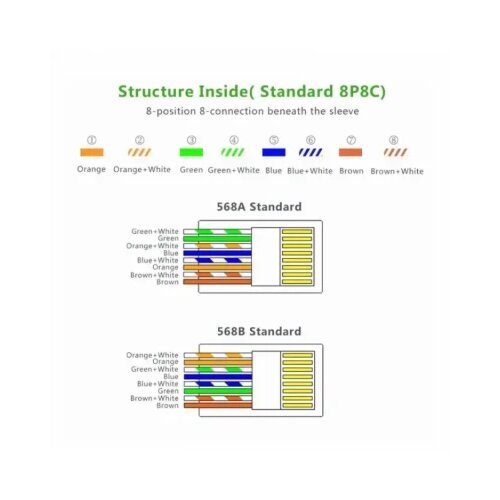 Structure Inside( Standard 8P8C)
8-position 8-connection beneath the sleeve

① Orange
② Orange+White
③ Green
④ Green+White
⑤ Blue
⑥ Blue+White
⑦ Brown
⑧ Brown+White

568A Standard

Green+White
Green
Orange+White
Blue
Blue+White
Orange
Brown+White
Brown

568B Standard

Orange+White
Orange
Green+White
Blue
Blue+White
Green
Brown+White
Brown